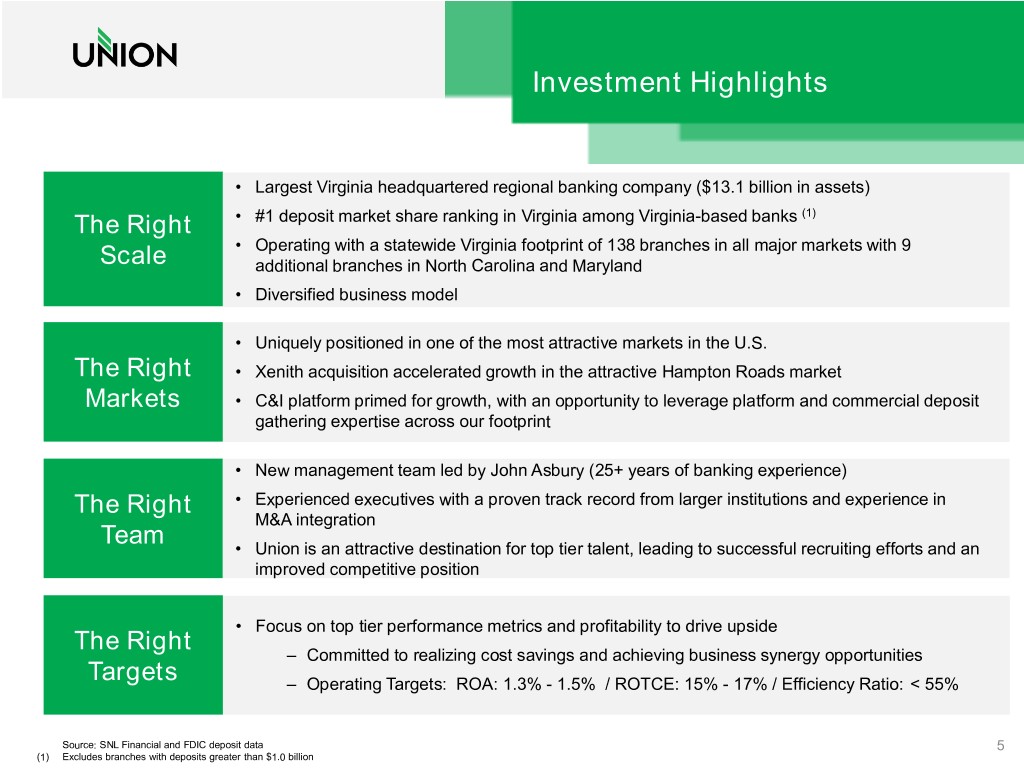 UNION

Investment Highlights

The Right Scale

• Largest Virginia headquartered regional banking company ($13.1 billion in assets)
• #1 deposit market share ranking in Virginia among Virginia-based banks $^{(1)}$
• Operating with a statewide Virginia footprint of 138 branches in all major markets with 9 additional branches in North Carolina and Maryland
• Diversified business model

The Right Markets

• Uniquely positioned in one of the most attractive markets in the U.S.
• Xenith acquisition accelerated growth in the attractive Hampton Roads market
• C&I platform primed for growth, with an opportunity to leverage platform and commercial deposit gathering expertise across our footprint

The Right Team

• New management team led by John Asbury (25+ years of banking experience)
• Experienced executives with a proven track record from larger institutions and experience in M&A integration
• Union is an attractive destination for top tier talent, leading to successful recruiting efforts and an improved competitive position

The Right Targets

• Focus on top tier performance metrics and profitability to drive upside
– Committed to realizing cost savings and achieving business synergy opportunities
– Operating Targets: ROA: 1.3% - 1.5% / ROTCE: 15% - 17% / Efficiency Ratio: < 55%

Source: SNL Financial and FDIC deposit data
(1) Excludes branches with deposits greater than $1.0 billion

5